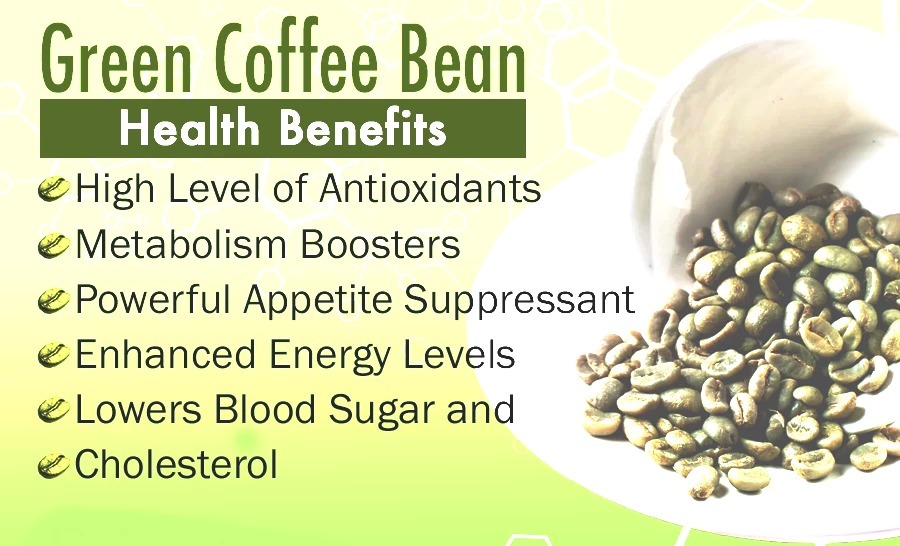 Green Coffee Bean

Health Benefits

High Level of Antioxidants
Metabolism Boosters
Powerful Appetite Suppressant
Enhanced Energy Levels
Lowers Blood Sugar and
Cholesterol